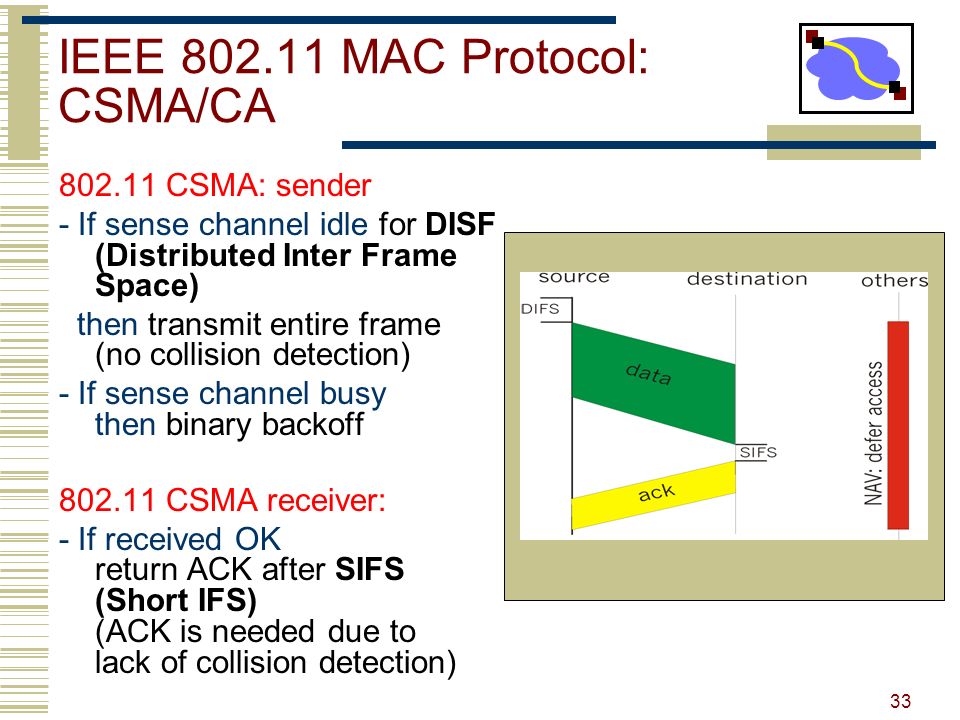 IEEE 802.11 MAC Protocol: CSMA/CA

802.11 CSMA: sender

- If sense channel idle for DISF (Distributed Inter Frame Space)

then transmit entire frame (no collision detection)

- If sense channel busy then binary backoff

802.11 CSMA receiver:

- If received OK return ACK after SIFS (Short IFS) (ACK is needed due to lack of collision detection)

source
destination
others
DIFS
data
SIFS
ack
NAV: defer access

33